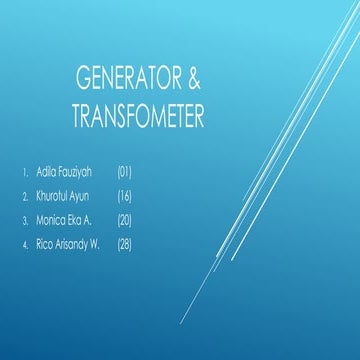 GENERATOR & TRANSFOMETER

1. Adila Fauziyah (01)
2. Khurotul Ayun (16)
3. Monica Eka A. (20)
4. Rico Arisandy W. (28)